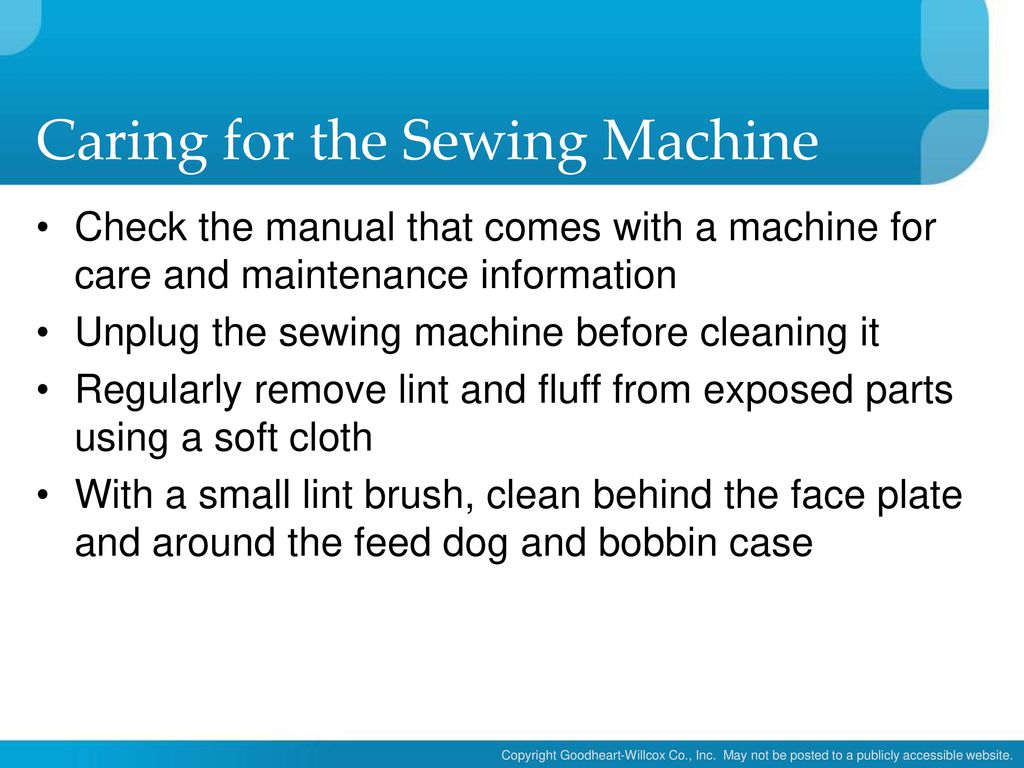 Caring for the Sewing Machine

• Check the manual that comes with a machine for care and maintenance information
• Unplug the sewing machine before cleaning it
• Regularly remove lint and fluff from exposed parts using a soft cloth
• With a small lint brush, clean behind the face plate and around the feed dog and bobbin case

Copyright Goodheart-Willcox Co., Inc. May not be posted to a publicly accessible website.